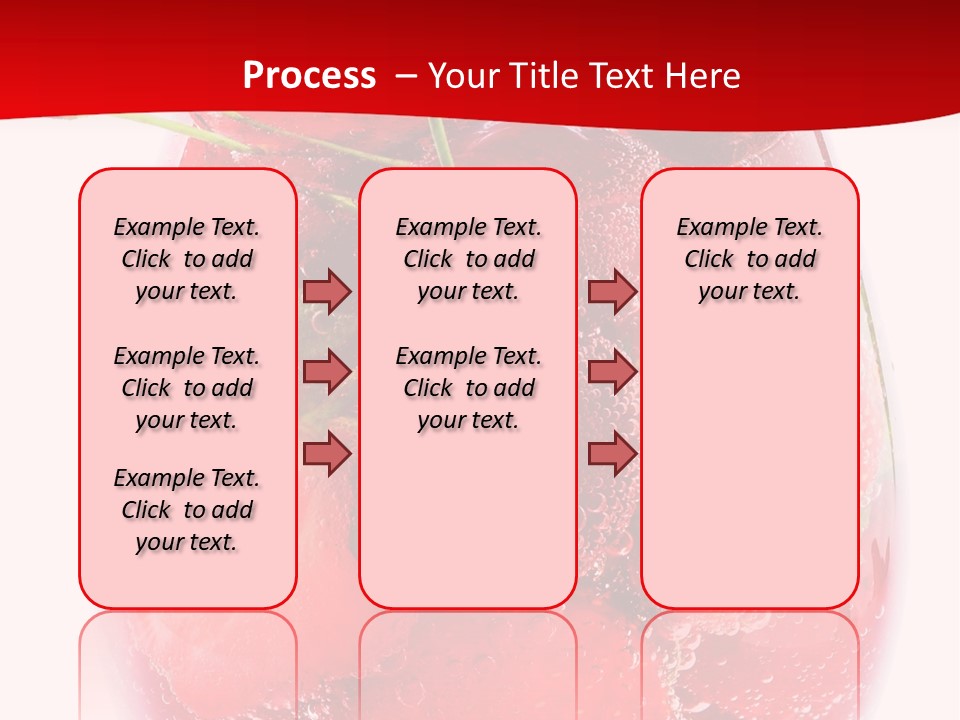 Process – Your Title Text Here

Example Text. Click to add your text.

Example Text. Click to add your text.

Example Text. Click to add your text.

Example Text. Click to add your text.

Example Text. Click to add your text.

Example Text. Click to add your text.